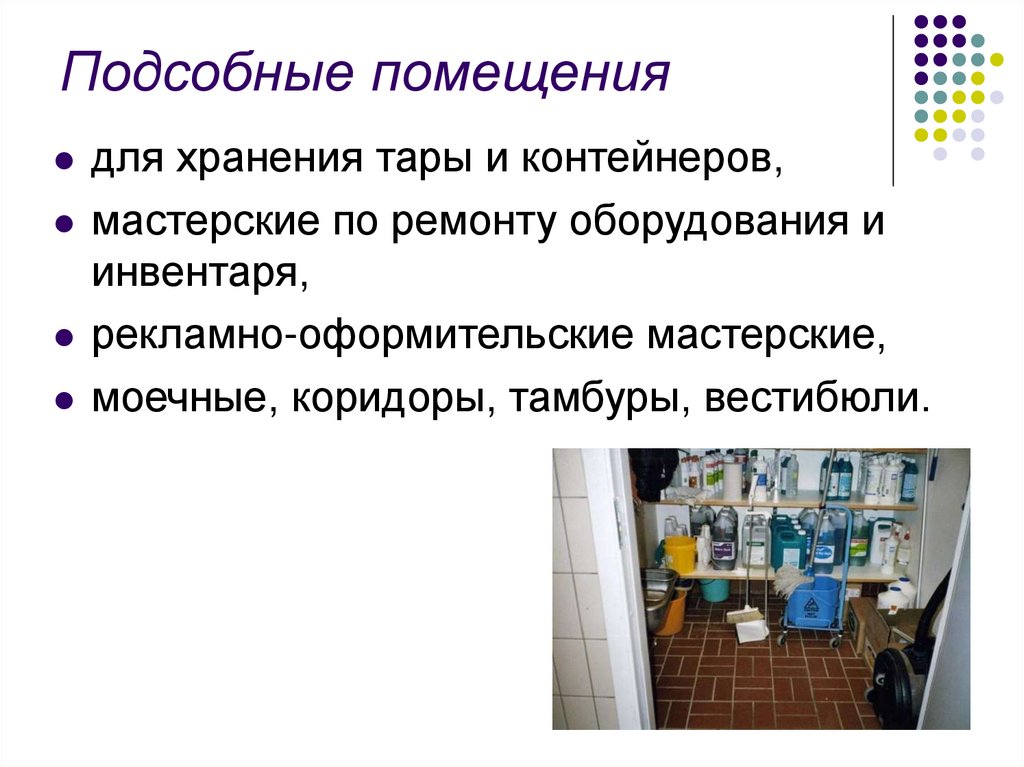 Подсобные помещения

- для хранения тары и контейнеров,
- мастерские по ремонту оборудования и инвентаря,
- рекламно-оформительские мастерские,
- моечные, коридоры, тамбуры, вестибюли.